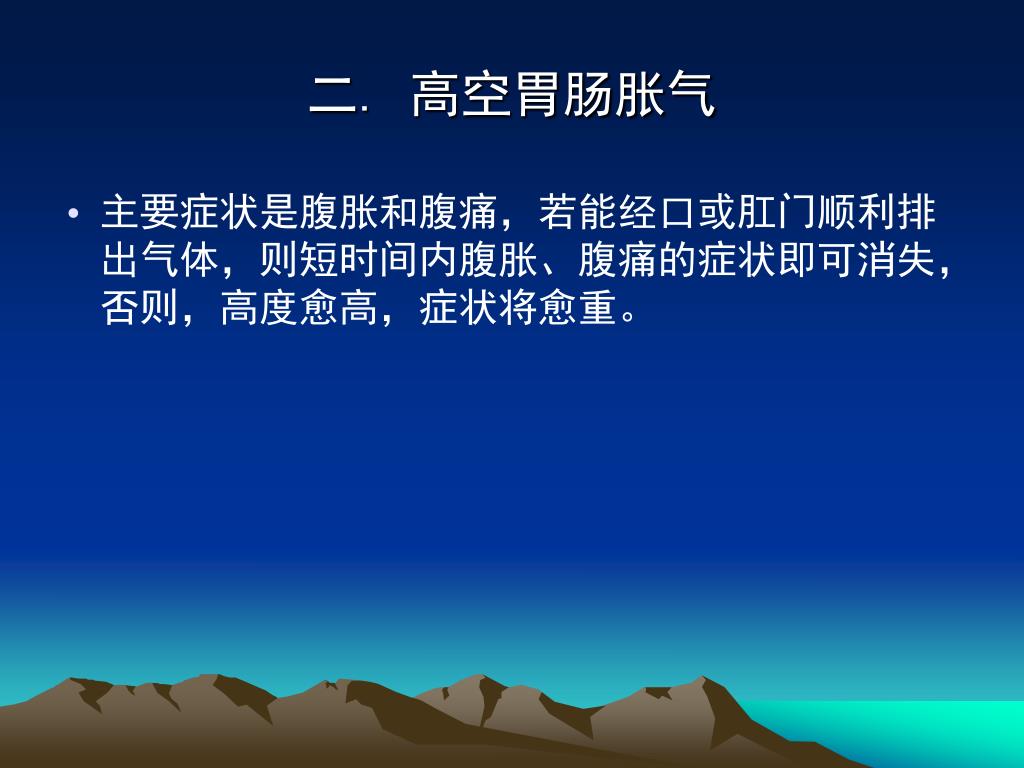 二. 高空胃肠胀气

• 主要症状是腹胀和腹痛，若能经口或肛门顺利排出气体，则短时间内腹胀、腹痛的症状即可消失，否则，高度愈高，症状将愈重。